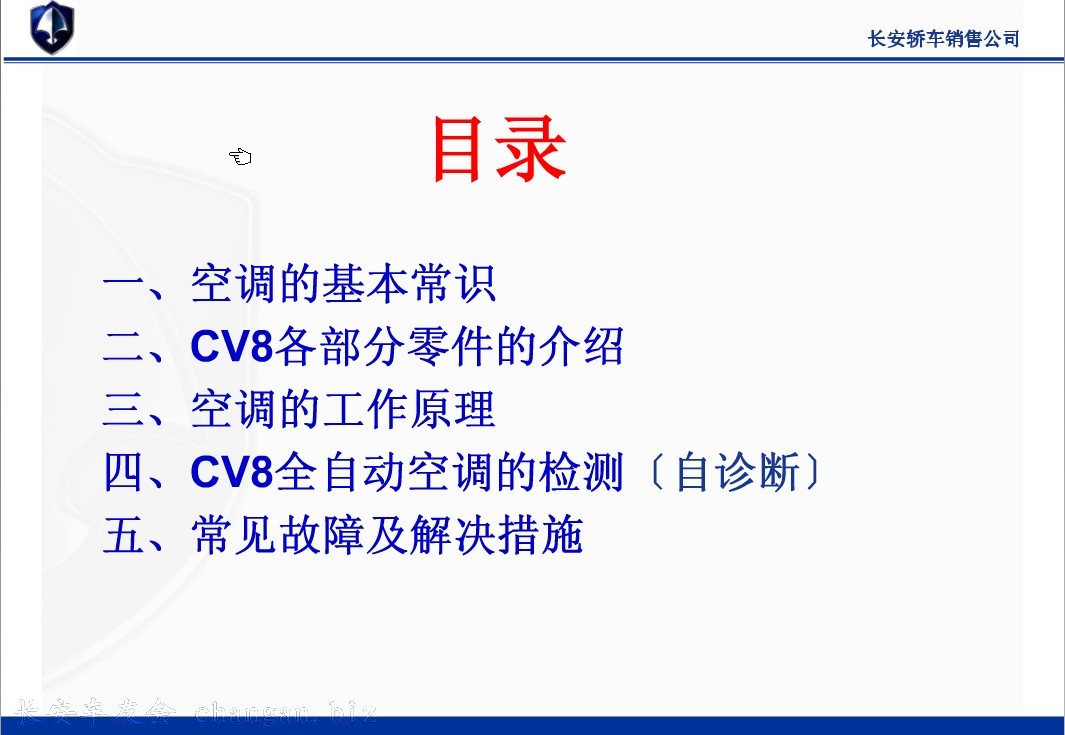 长安轿车销售公司

目录

一、空调的基本常识
二、CV8各部分零件的介绍
三、空调的工作原理
四、CV8全自动空调的检测〔自诊断〕
五、常见故障及解决措施

长安车友会 changan.biz